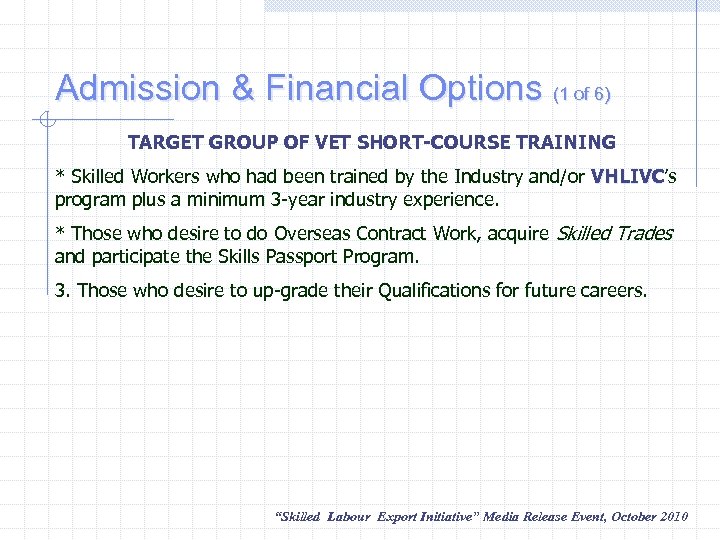 Admission & Financial Options (1 of 6)

TARGET GROUP OF VET SHORT-COURSE TRAINING

* Skilled Workers who had been trained by the Industry and/or VHLIVC's program plus a minimum 3-year industry experience.

* Those who desire to do Overseas Contract Work, acquire Skilled Trades and participate the Skills Passport Program.

3. Those who desire to up-grade their Qualifications for future careers.

"Skilled Labour Export Initiative" Media Release Event, October 2010